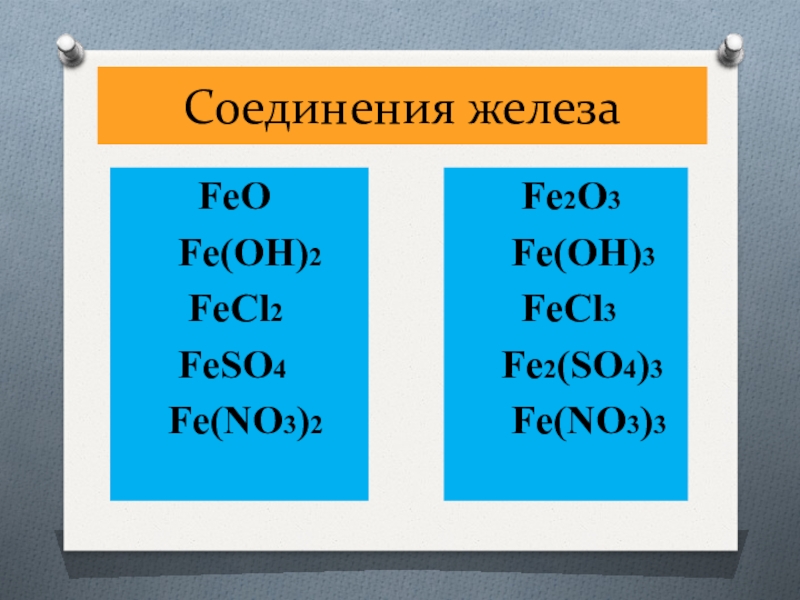 Соединения железа

$FeO$

$Fe(OH)_2$

$FeCl_2$

$FeSO_4$

$Fe(NO_3)_2$

$Fe_2O_3$

$Fe(OH)_3$

$FeCl_3$

$Fe_2(SO_4)_3$

$Fe(NO_3)_3$